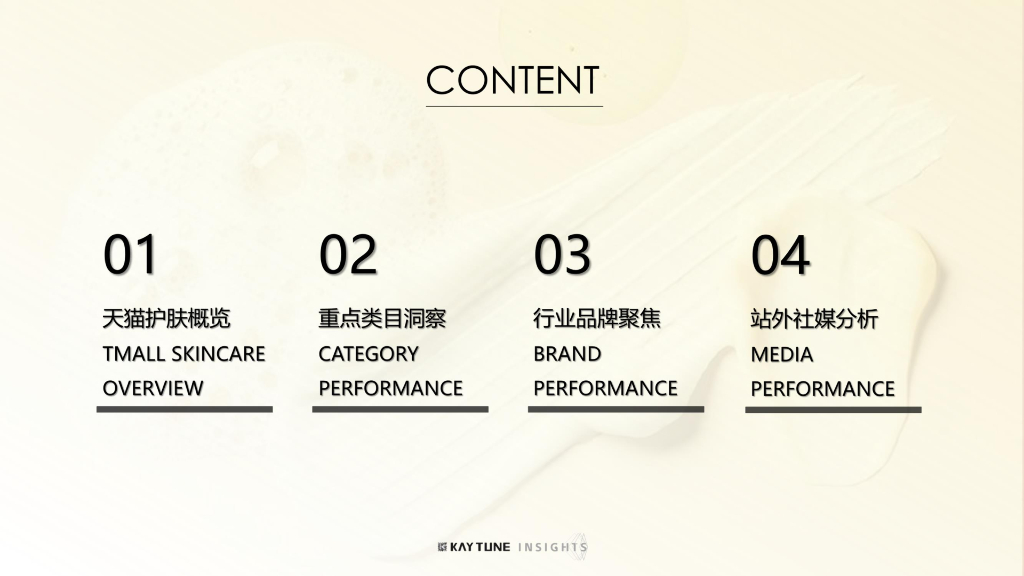 CONTENT

01
天猫护肤概览
TMALL SKINCARE OVERVIEW

02
重点类目洞察
CATEGORY PERFORMANCE

03
行业品牌聚焦
BRAND PERFORMANCE

04
站外社媒分析
MEDIA PERFORMANCE

KAYTUNE INSIGHTS